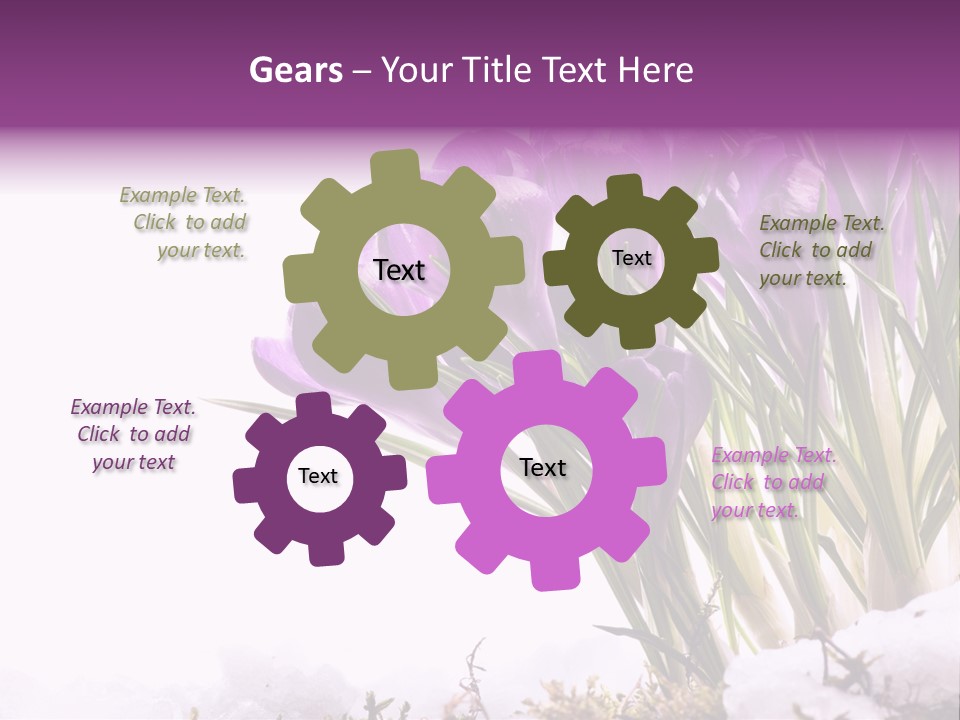 Gears – Your Title Text Here

Example Text. Click to add your text.

Text

Text

Example Text. Click to add your text.

Example Text. Click to add your text

Text

Text

Example Text. Click to add your text.